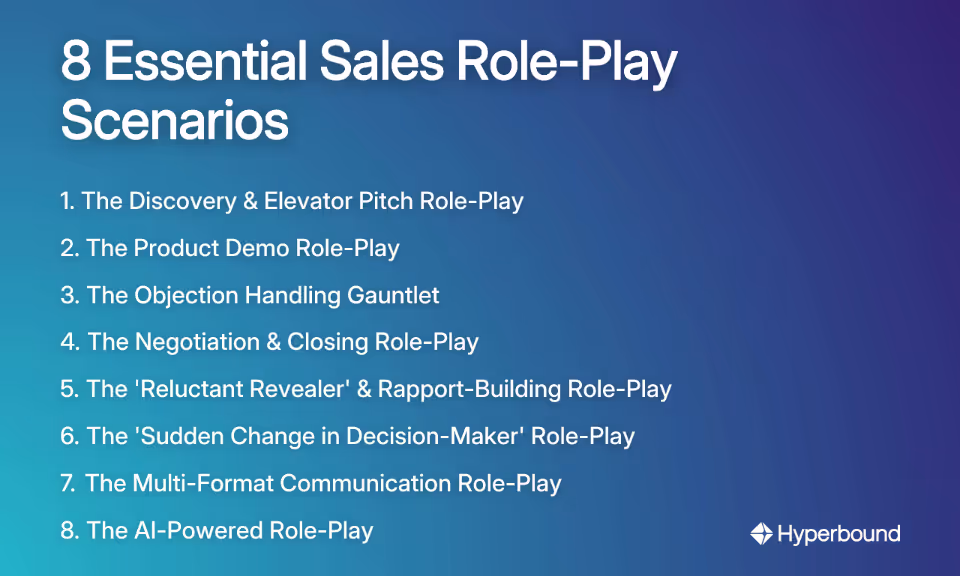 8 Essential Sales Role-Play Scenarios

1. The Discovery & Elevator Pitch Role-Play

2. The Product Demo Role-Play

3. The Objection Handling Gauntlet

4. The Negotiation & Closing Role-Play

5. The 'Reluctant Revealer' & Rapport-Building Role-Play

6. The 'Sudden Change in Decision-Maker' Role-Play

7. The Multi-Format Communication Role-Play

8. The AI-Powered Role-Play

Hyperbound